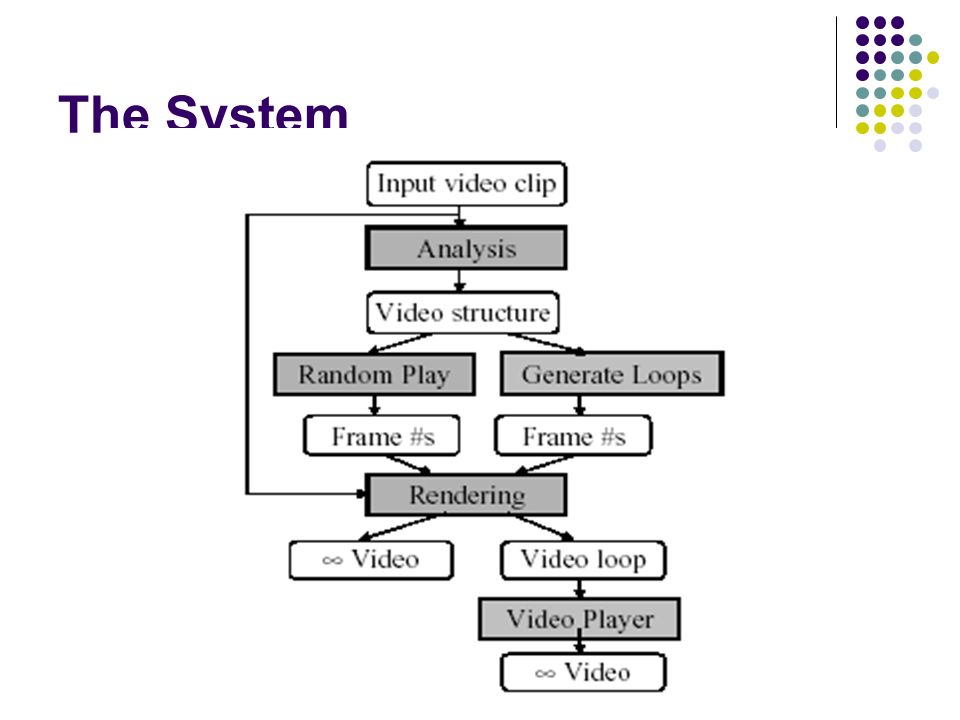 The System

Input video clip

Analysis

Video structure

Random Play

Generate Loops

Frame #s

Frame #s

Rendering

$\infty$ Video

Video loop

Video Player

$\infty$ Video